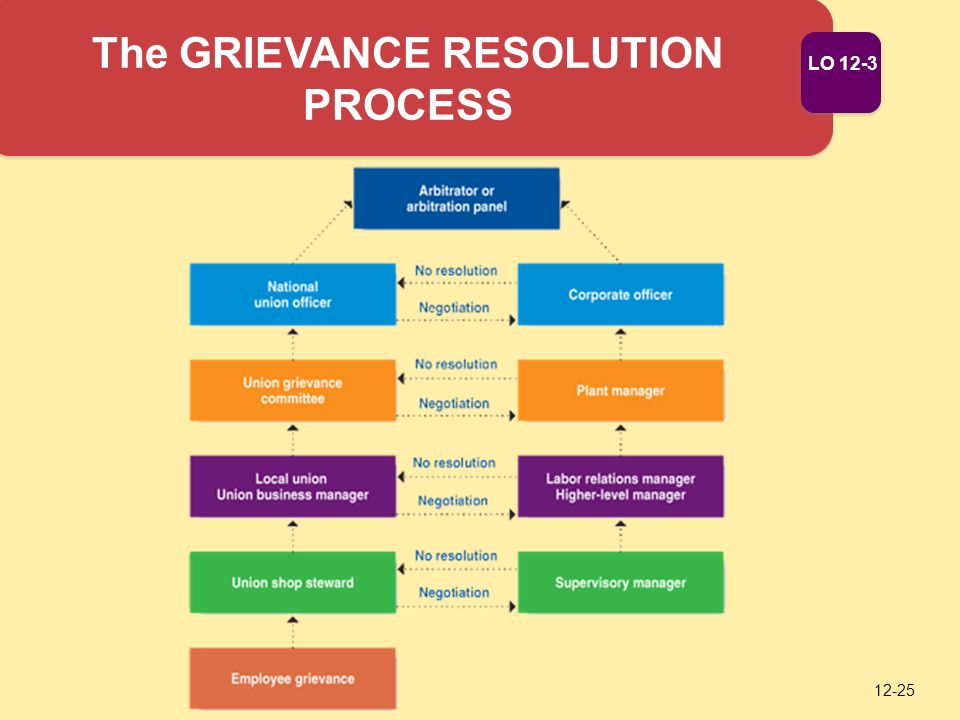 The GRIEVANCE RESOLUTION PROCESS

LO 12-3

Arbitrator or arbitration panel

National union officer

No resolution

Negotiation

Corporate officer

Union grievance committee

No resolution

Negotiation

Plant manager

Local union
Union business manager

No resolution

Negotiation

Labor relations manager
Higher-level manager

Union shop steward

No resolution

Negotiation

Supervisory manager

Employee grievance

12-25